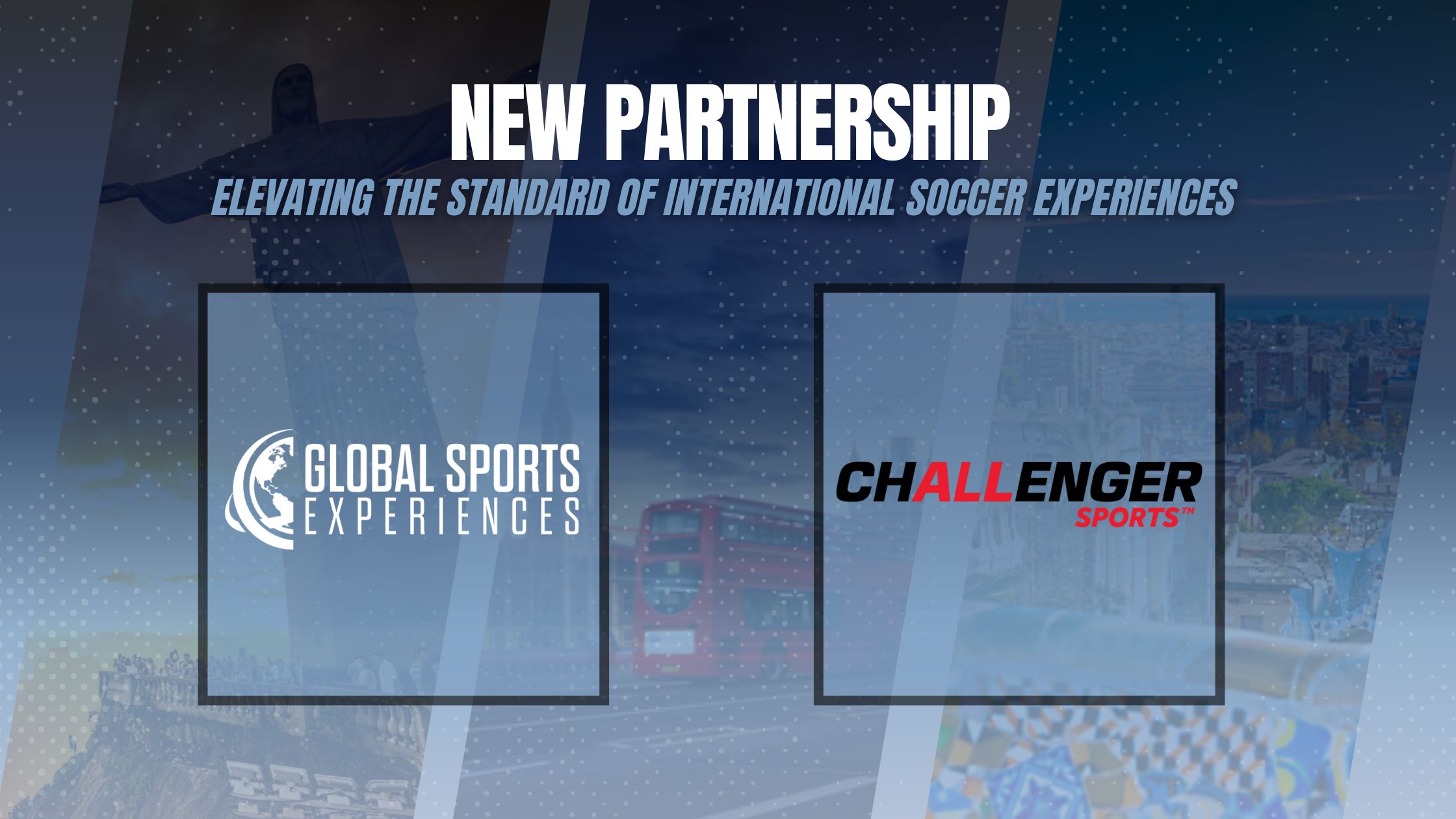 NEW PARTNERSHIP

ELEVATING THE STANDARD OF INTERNATIONAL SOCCER EXPERIENCES

GLOBAL SPORTS EXPERIENCES

CHALLENGER SPORTS™